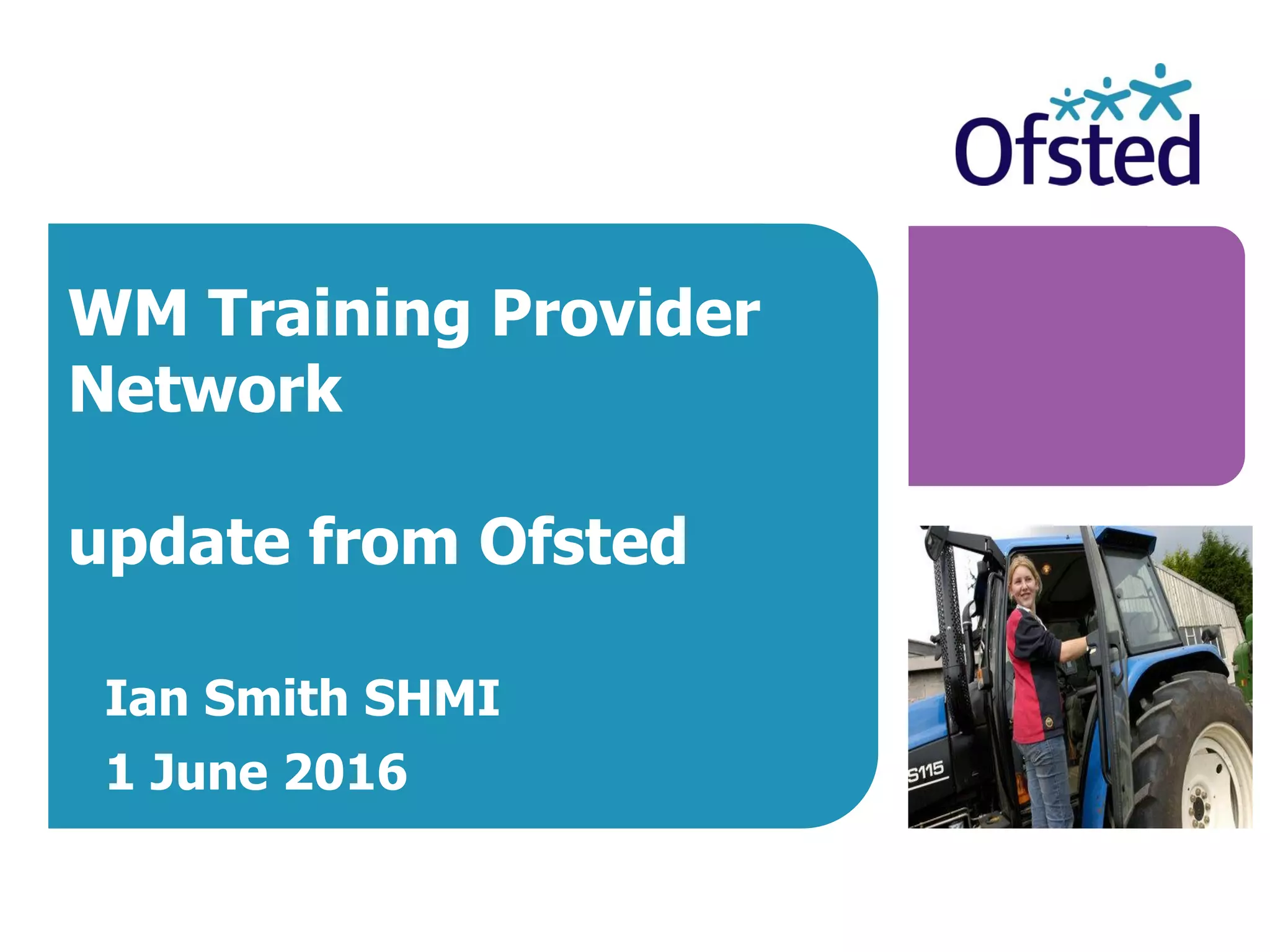 Ofsted

WM Training Provider Network

update from Ofsted

Ian Smith SHMI

1 June 2016

S115